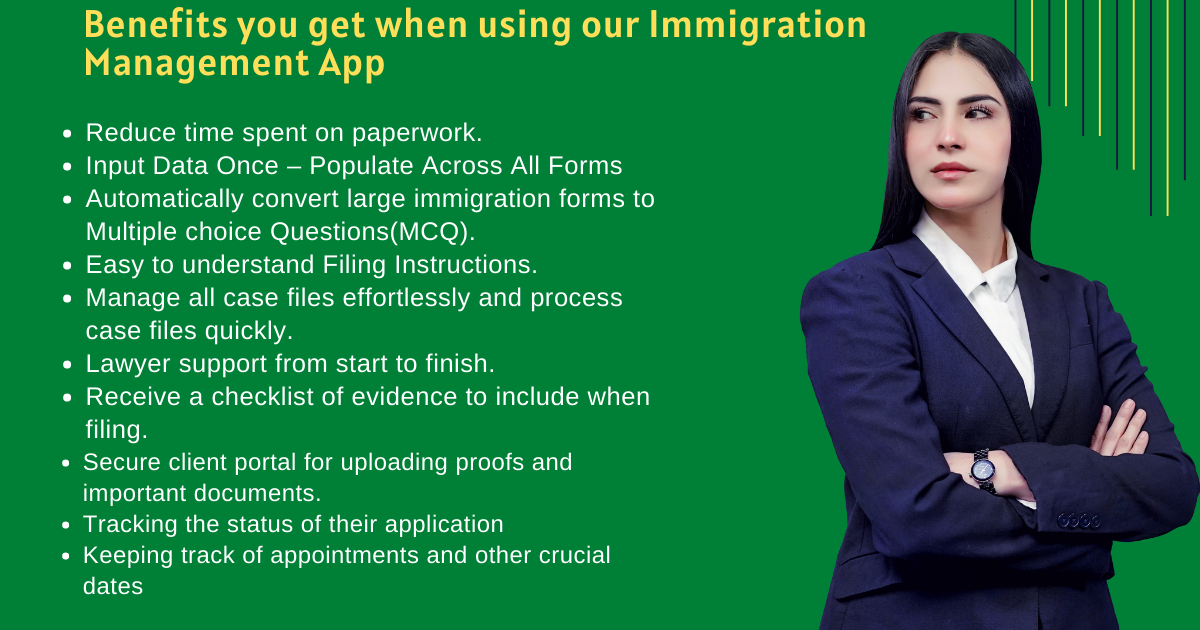 Benefits you get when using our Immigration Management App

- Reduce time spent on paperwork.
- Input Data Once – Populate Across All Forms
- Automatically convert large immigration forms to Multiple choice Questions(MCQ).
- Easy to understand Filing Instructions.
- Manage all case files effortlessly and process case files quickly.
- Lawyer support from start to finish.
- Receive a checklist of evidence to include when filing.
- Secure client portal for uploading proofs and important documents.
- Tracking the status of their application
- Keeping track of appointments and other crucial dates